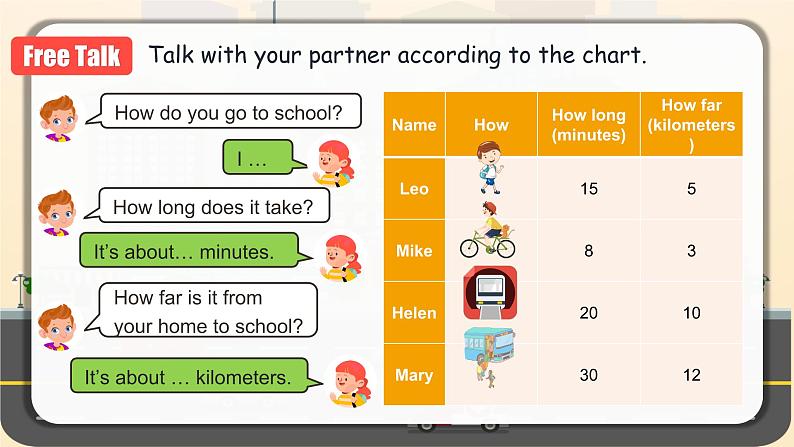 Free Talk Talk with your partner according to the chart.

How do you go to school?

I …

How long does it take?

It's about… minutes.

How far is it from your home to school?

It's about … kilometers.

| Name | How | How long (minutes) | How far (kilometers) |
|---|---|---|---|
| Leo | | 15 | 5 |
| Mike | | 8 | 3 |
| Helen | | 20 | 10 |
| Mary | | 30 | 12 |